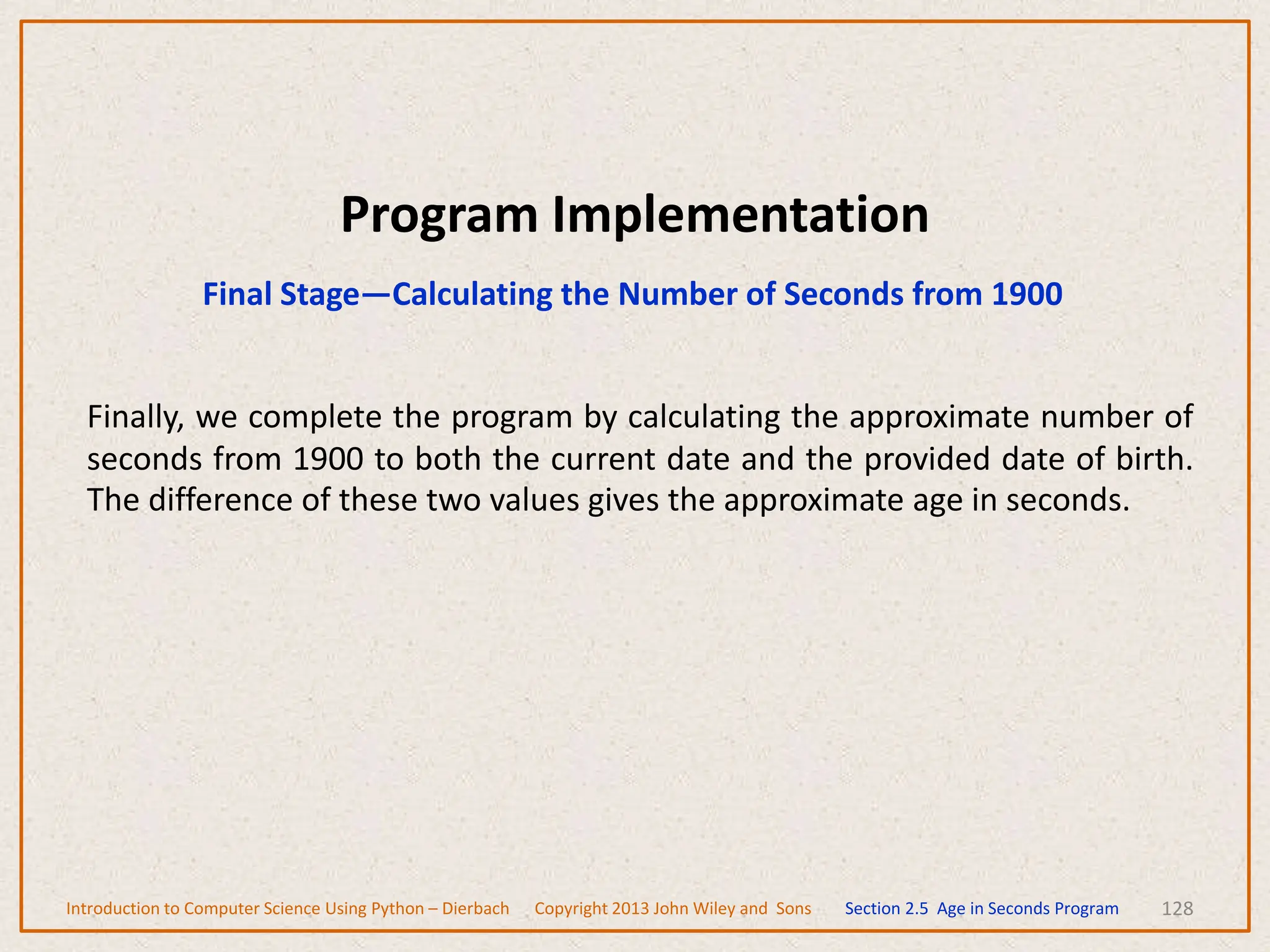 Program Implementation

Final Stage—Calculating the Number of Seconds from 1900

Finally, we complete the program by calculating the approximate number of seconds from 1900 to both the current date and the provided date of birth. The difference of these two values gives the approximate age in seconds.

Introduction to Computer Science Using Python – Dierbach Copyright 2013 John Wiley and Sons Section 2.5 Age in Seconds Program 128